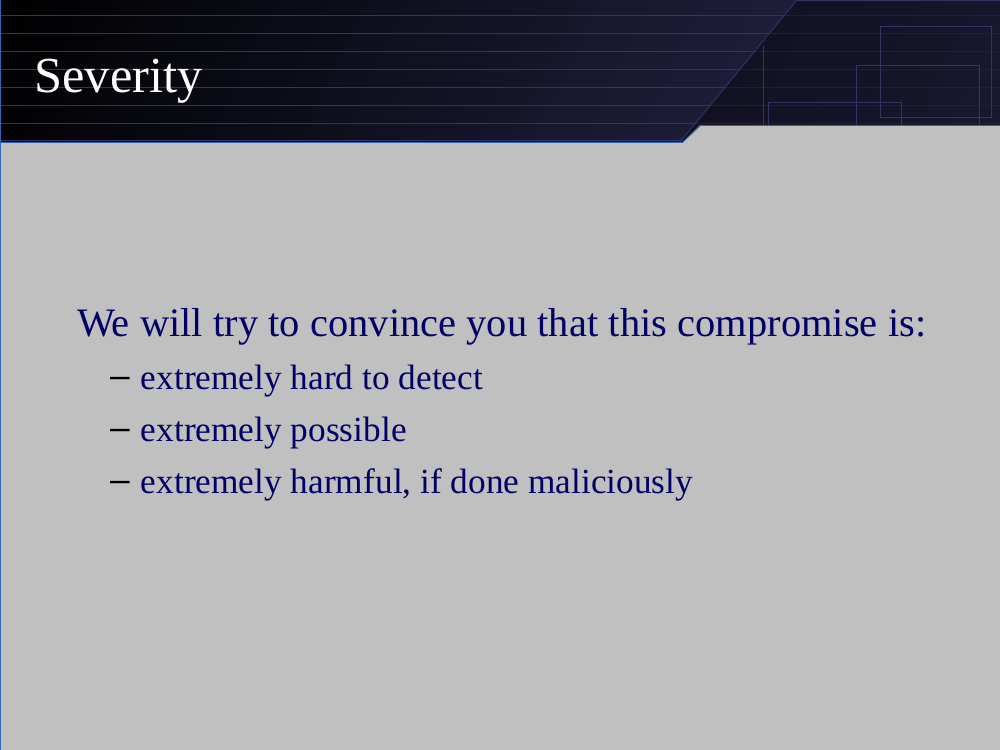 Severity

We will try to convince you that this compromise is:

– extremely hard to detect
– extremely possible
– extremely harmful, if done maliciously